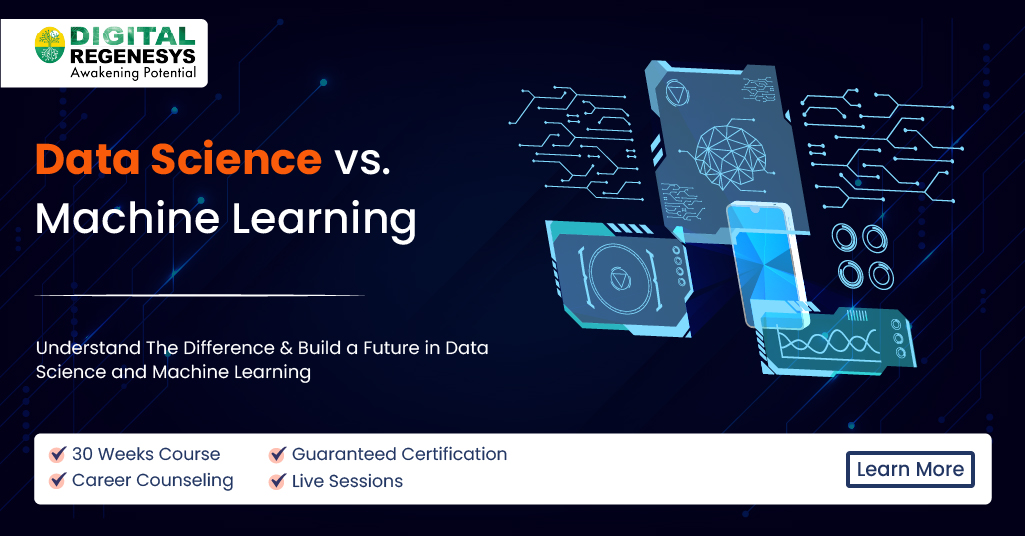 DIGITAL REGENESYS
Awakening Potential

Data Science vs. Machine Learning

Understand The Difference & Build a Future in Data Science and Machine Learning

30 Weeks Course
Career Counseling
Guaranteed Certification
Live Sessions

Learn More